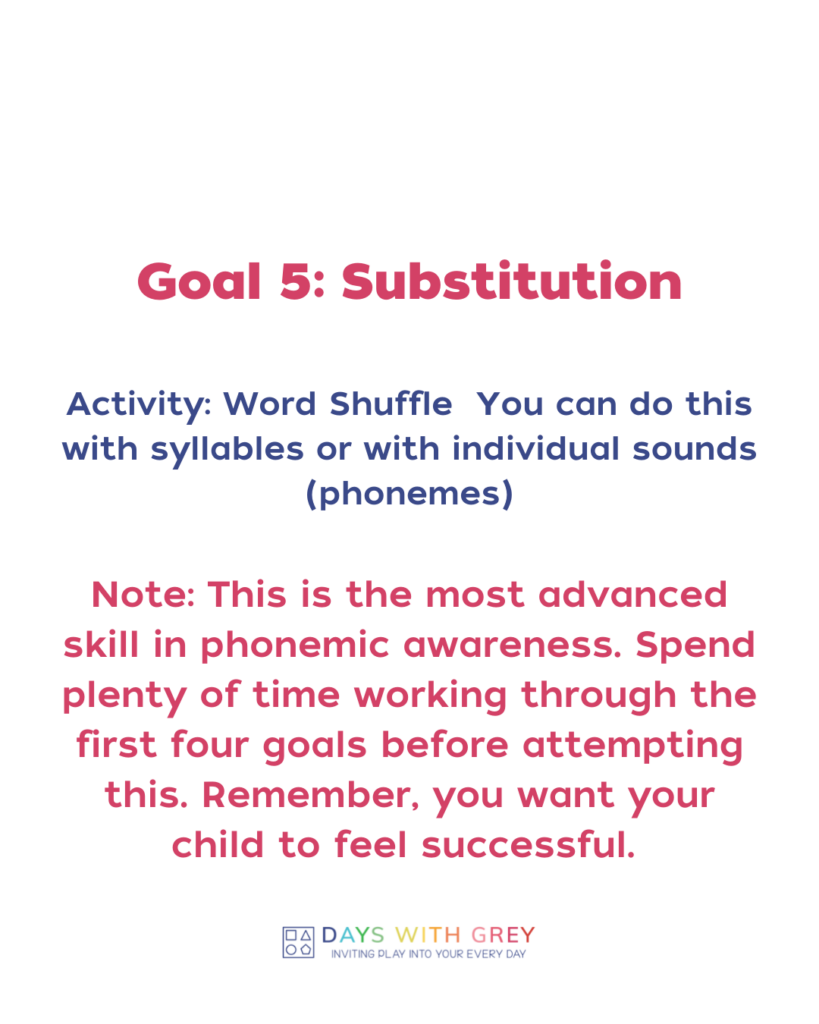 Goal 5: Substitution

Activity: Word Shuffle You can do this with syllables or with individual sounds (phonemes)

Note: This is the most advanced skill in phonemic awareness. Spend plenty of time working through the first four goals before attempting this. Remember, you want your child to feel successful.

DAYS WITH GREY
INVITING PLAY INTO YOUR EVERY DAY